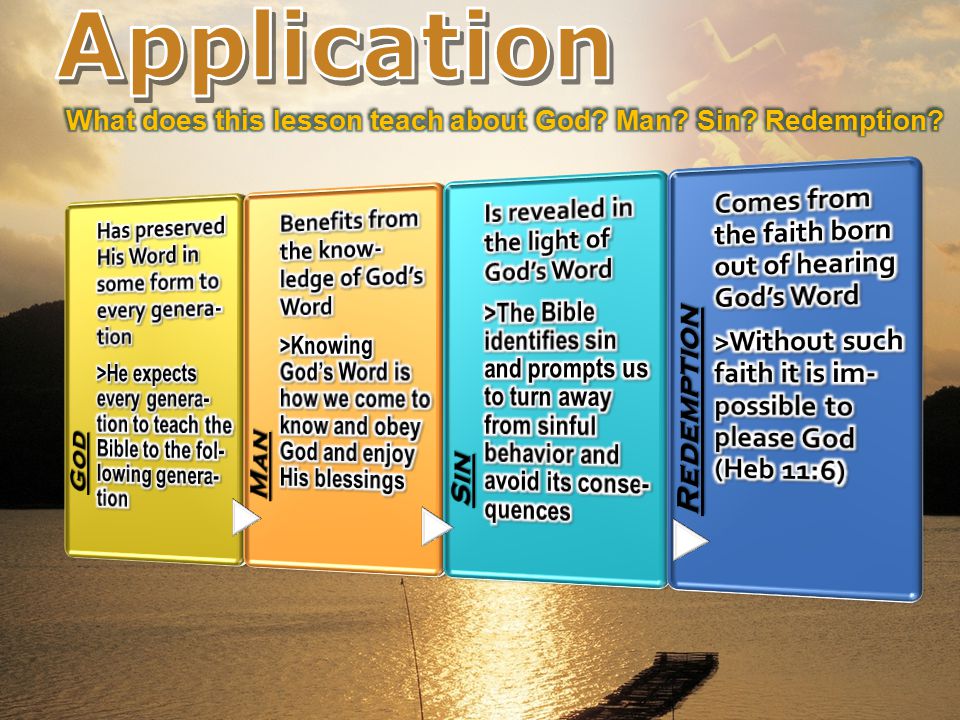 Application

What does this lesson teach about God? Man? Sin? Redemption?

GOD

Has preserved His Word in some form to every generation

>He expects every generation to teach the Bible to the following generation

MAN

Benefits from the knowledge of God's Word

>Knowing God's Word is how we come to know and obey God and enjoy His blessings

SIN

Is revealed in the light of God's Word

>The Bible identifies sin and prompts us to turn away from sinful behavior and avoid its consequences

REDEMPTION

Comes from the faith born out of hearing God's Word

>Without such faith it is impossible to please God (Heb 11:6)